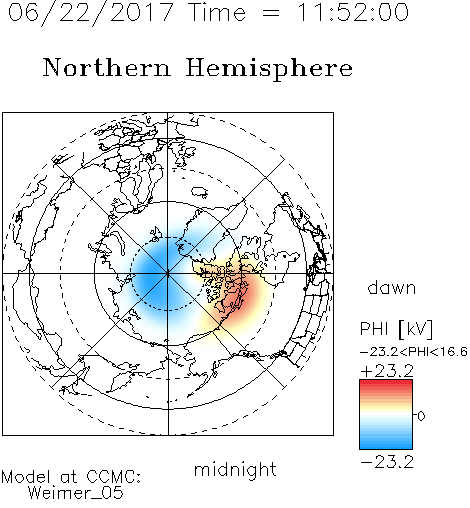 06/22/2017 Time = 11:52:00

Northern Hemisphere

dawn

PHI [kV]

−23.2<PHI<16.6

+23.2

0

−23.2

midnight

Model at CCMC:
Weimer_05